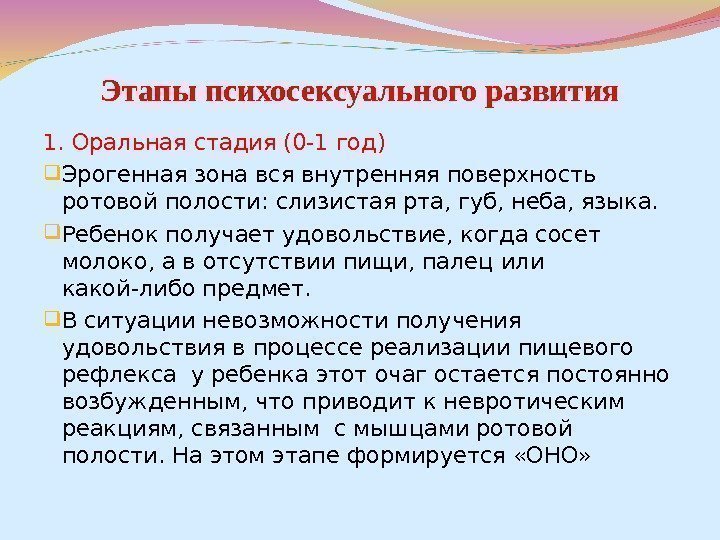 Этапы психосексуального развития

1. Оральная стадия (0-1 год)

Эрогенная зона вся внутренняя поверхность ротовой полости: слизистая рта, губ, неба, языка.

Ребенок получает удовольствие, когда сосет молоко, а в отсутствии пищи, палец или какой-либо предмет.

В ситуации невозможности получения удовольствия в процессе реализации пищевого рефлекса у ребенка этот очаг остается постоянно возбужденным, что приводит к невротическим реакциям, связанным с мышцами ротовой полости. На этом этапе формируется «ОНО»